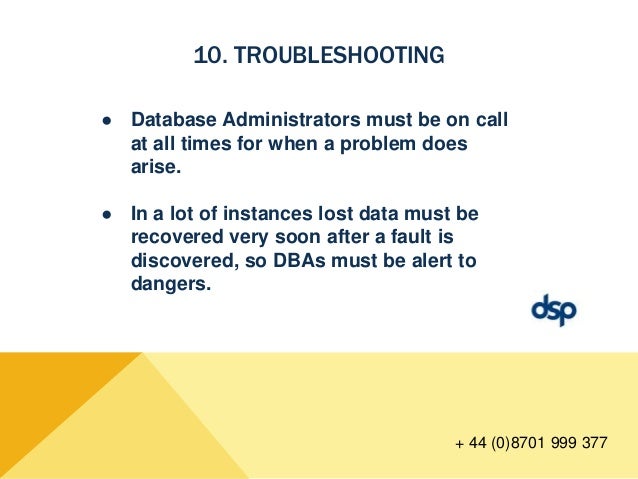 10. TROUBLESHOOTING

● Database Administrators must be on call at all times for when a problem does arise.

● In a lot of instances lost data must be recovered very soon after a fault is discovered, so DBAs must be alert to dangers.

dsp

+ 44 (0)8701 999 377